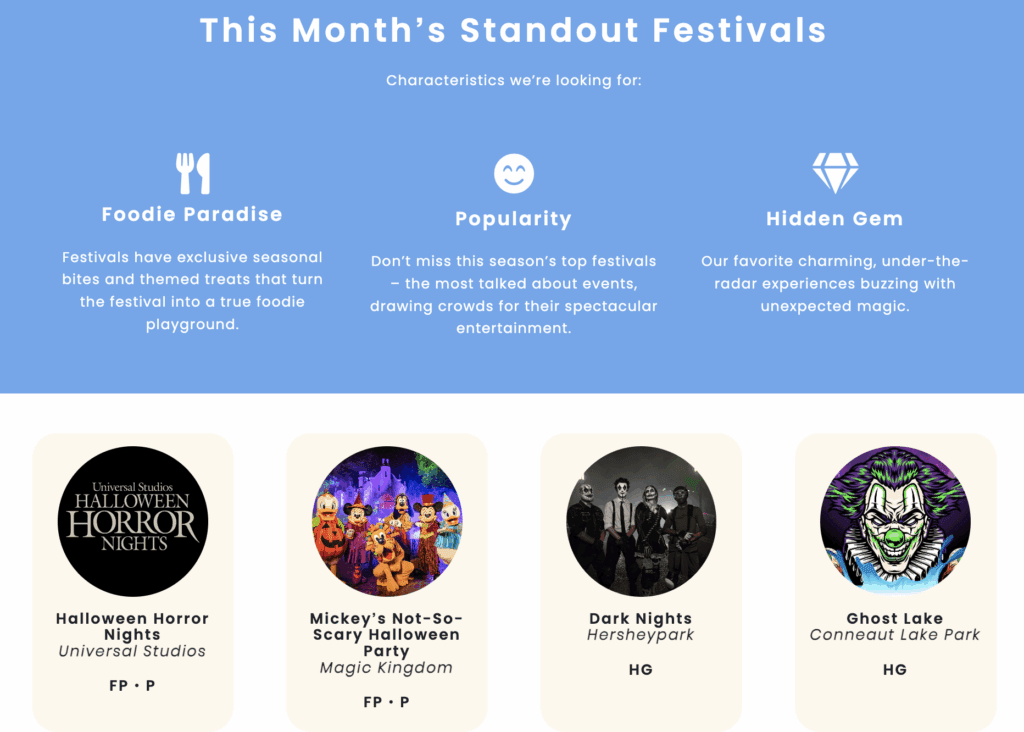 This Month's Standout Festivals

Characteristics we're looking for:

Foodie Paradise

Festivals have exclusive seasonal bites and themed treats that turn the festival into a true foodie playground.

Popularity

Don't miss this season's top festivals – the most talked about events, drawing crowds for their spectacular entertainment.

Hidden Gem

Our favorite charming, under-the-radar experiences buzzing with unexpected magic.

Universal Studios HALLOWEEN HORROR NIGHTS

Halloween Horror Nights
Universal Studios

FP • P

Mickey's Not-So-Scary Halloween Party
Magic Kingdom

FP • P

Dark Nights
Hersheypark

HG

Ghost Lake
Conneaut Lake Park

HG